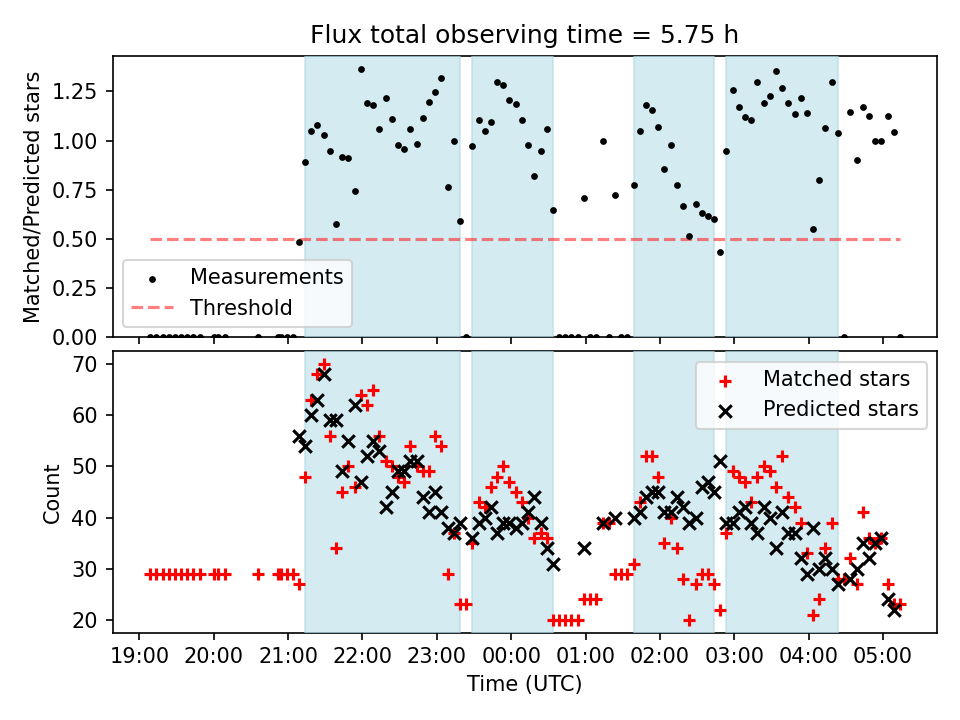 Flux total observing time = 5.75 h

Matched/Predicted stars

1.25
1.00
0.75
0.50
0.25
0.00

Measurements
Threshold

Count

70
60
50
40
30
20

Matched stars
Predicted stars

19:00 20:00 21:00 22:00 23:00 00:00 01:00 02:00 03:00 04:00 05:00

Time (UTC)